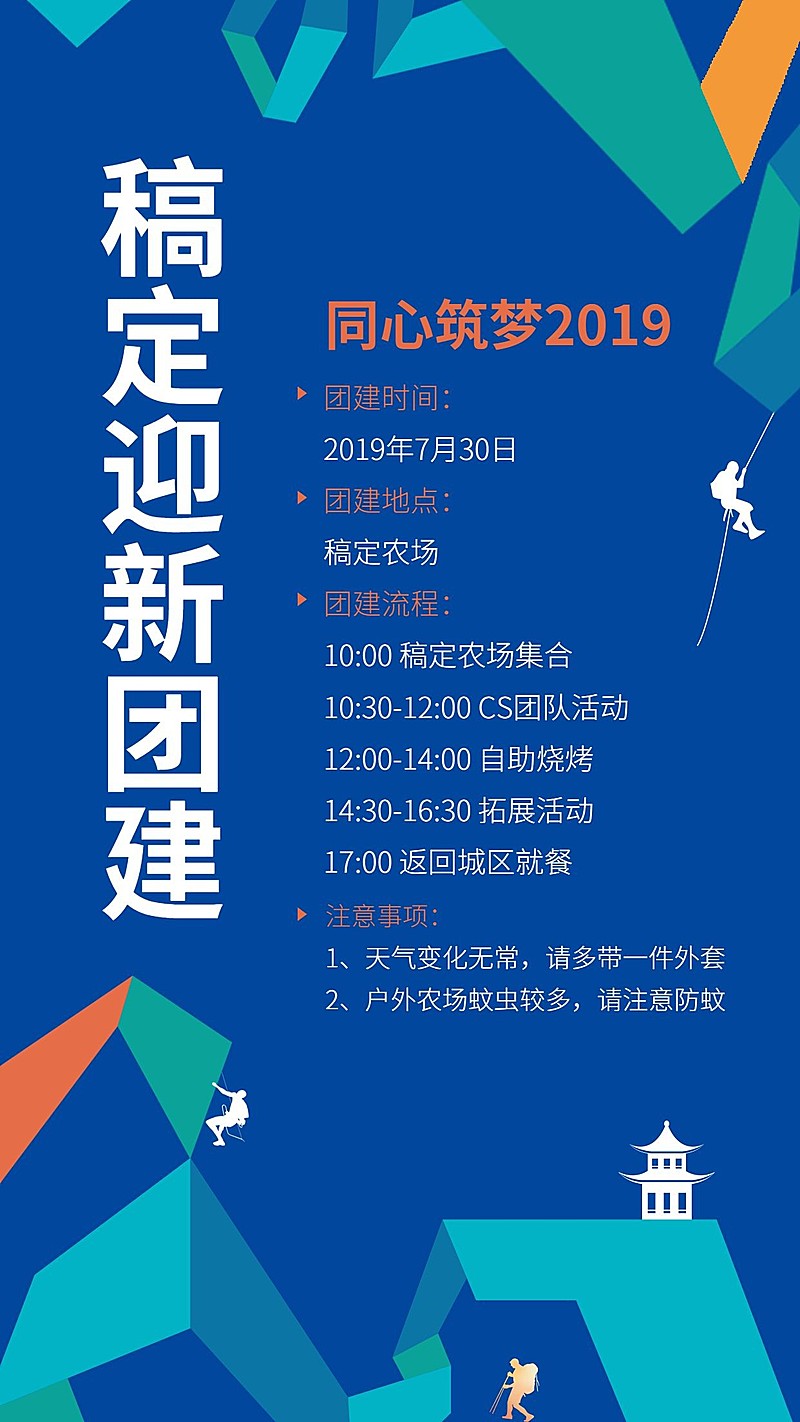 稿定迎新团建

同心筑梦2019

团建时间：

2019年7月30日

团建地点：

稿定农场

团建流程：

10:00 稿定农场集合

10:30-12:00 CS团队活动

12:00-14:00 自助烧烤

14:30-16:30 拓展活动

17:00 返回城区就餐

注意事项：

1、天气变化无常，请多带一件外套

2、户外农场蚊虫较多，请注意防蚊